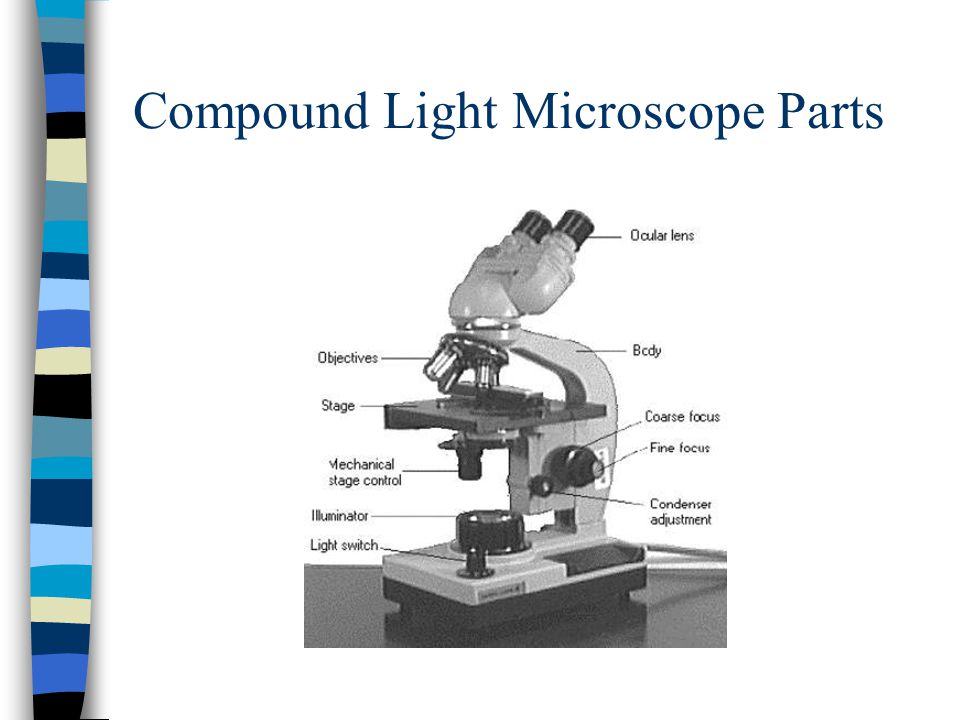 Compound Light Microscope Parts

Ocular lens
Objectives
Bcdy
Stage
Coarse focus
Fine focus
Mechanical stage control
Condenser adjustment
Illuminator
Light switch